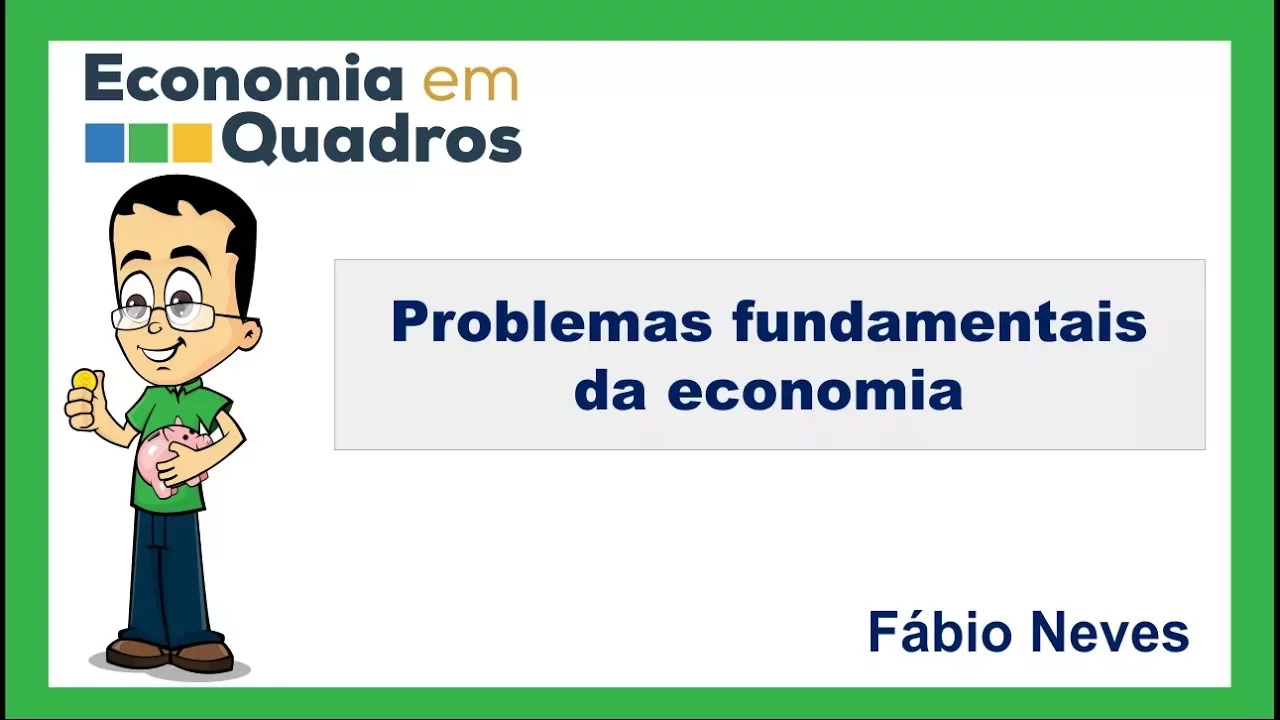 Economia em
Quadros

Problemas fundamentais da economia

Fábio Neves